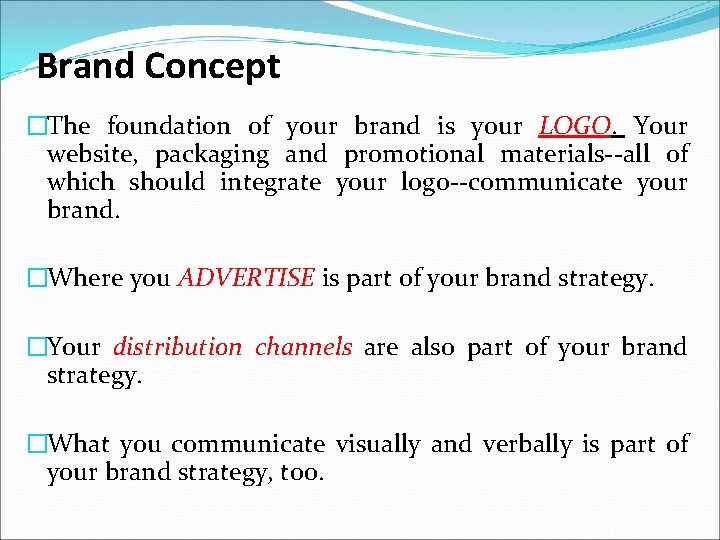 Brand Concept

□The foundation of your brand is your LOGO. Your website, packaging and promotional materials--all of which should integrate your logo--communicate your brand.

□Where you ADVERTISE is part of your brand strategy.

□Your distribution channels are also part of your brand strategy.

□What you communicate visually and verbally is part of your brand strategy, too.